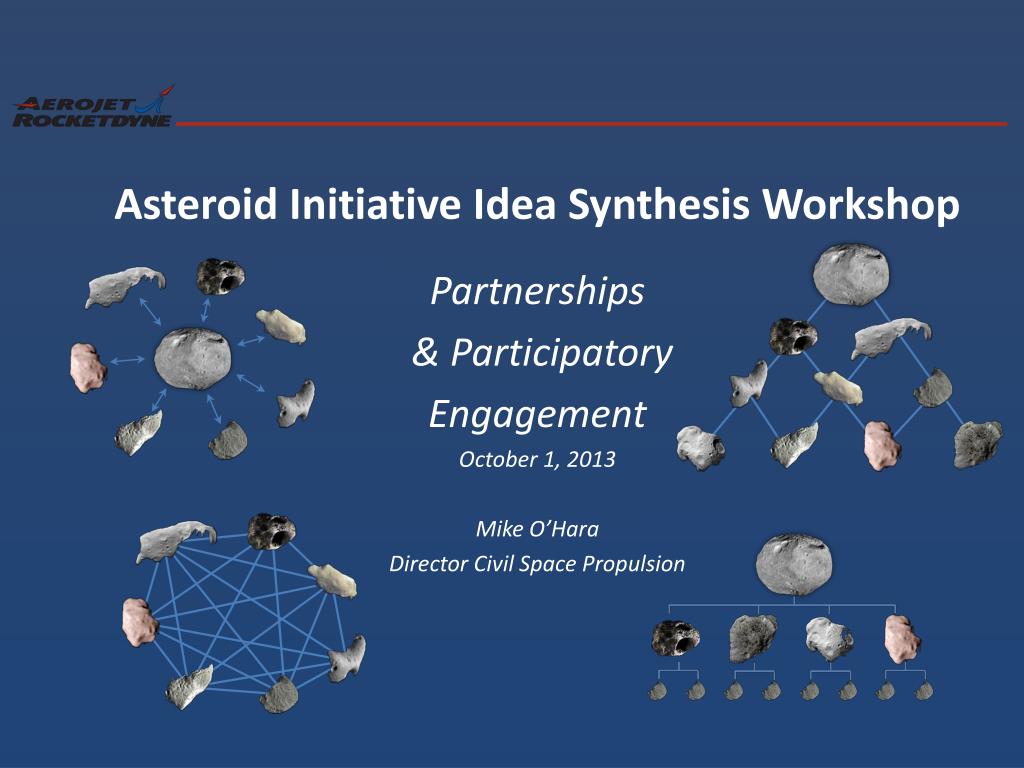 AEROJET
ROCKETDYNE

Asteroid Initiative Idea Synthesis Workshop

Partnerships
& Participatory
Engagement

October 1, 2013

Mike O'Hara
Director Civil Space Propulsion